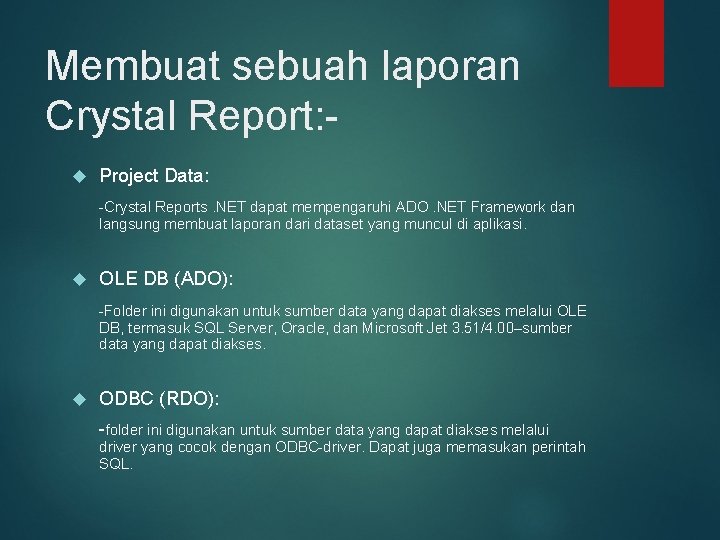 Membuat sebuah laporan Crystal Report:-

Project Data:

-Crystal Reports .NET dapat mempengaruhi ADO .NET Framework dan langsung membuat laporan dari dataset yang muncul di aplikasi.

OLE DB (ADO):

-Folder ini digunakan untuk sumber data yang dapat diakses melalui OLE DB, termasuk SQL Server, Oracle, dan Microsoft Jet 3.51/4.00–sumber data yang dapat diakses.

ODBC (RDO):

-folder ini digunakan untuk sumber data yang dapat diakses melalui driver yang cocok dengan ODBC-driver. Dapat juga memasukan perintah SQL.